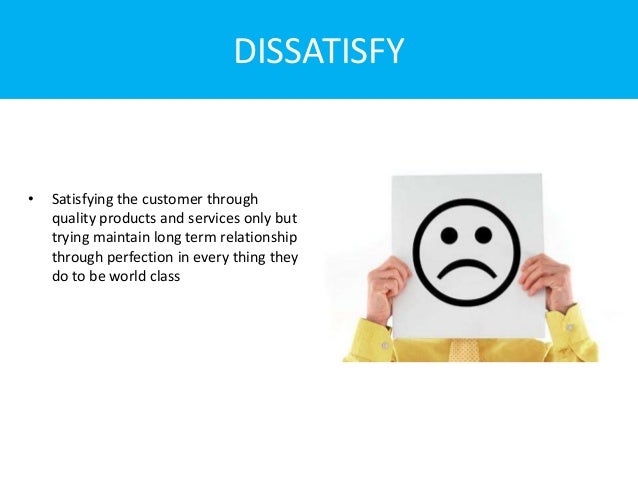 DISSATISFY

• Satisfying the customer through quality products and services only but trying maintain long term relationship through perfection in every thing they do to be world class